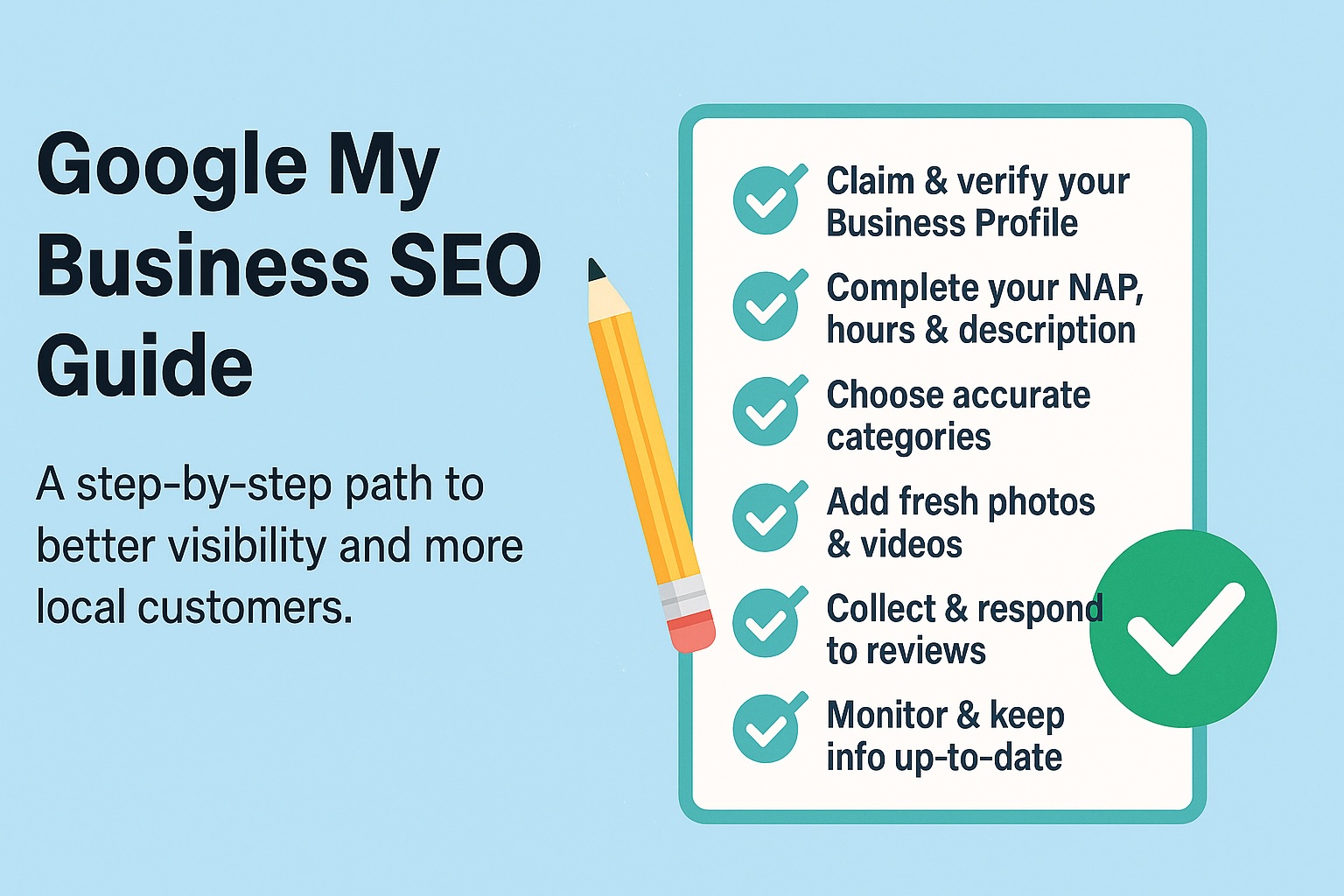 Google My Business SEO Guide

A step-by-step path to better visibility and more local customers.

Claim & verify your Business Profile

Complete your NAP, hours & description

Choose accurate categories

Add fresh photos & videos

Collect & respond to reviews

Monitor & keep info up-to-date